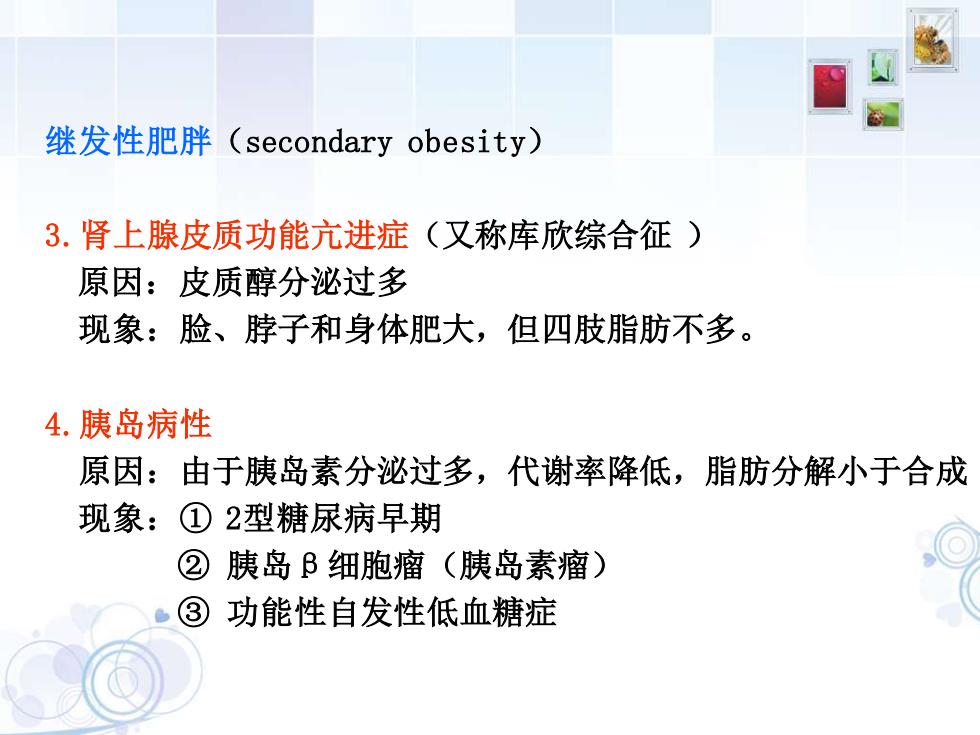 继发性肥胖（secondary obesity）

3.肾上腺皮质功能亢进症（又称库欣综合征 ）
原因：皮质醇分泌过多
现象：脸、脖子和身体肥大，但四肢脂肪不多。

4.胰岛病性
原因：由于胰岛素分泌过多，代谢率降低，脂肪分解小于合成
现象：① 2型糖尿病早期
② 胰岛β细胞瘤（胰岛素瘤）
③ 功能性自发性低血糖症